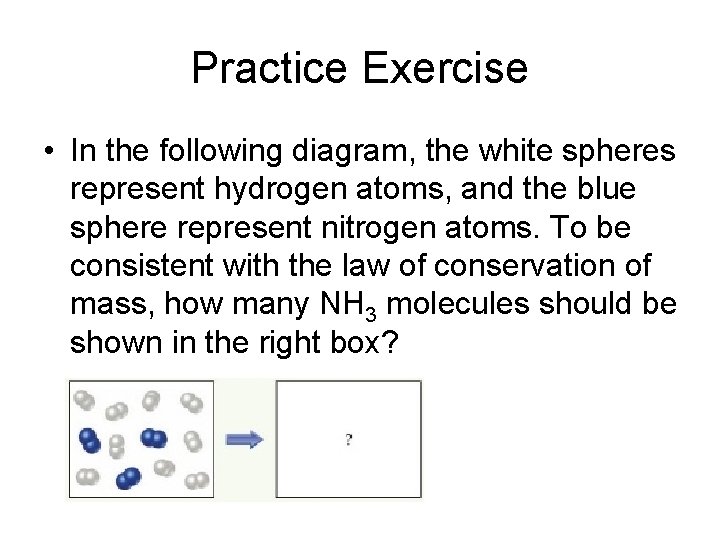 Practice Exercise

• In the following diagram, the white spheres represent hydrogen atoms, and the blue sphere represent nitrogen atoms. To be consistent with the law of conservation of mass, how many $NH_3$ molecules should be shown in the right box?

?